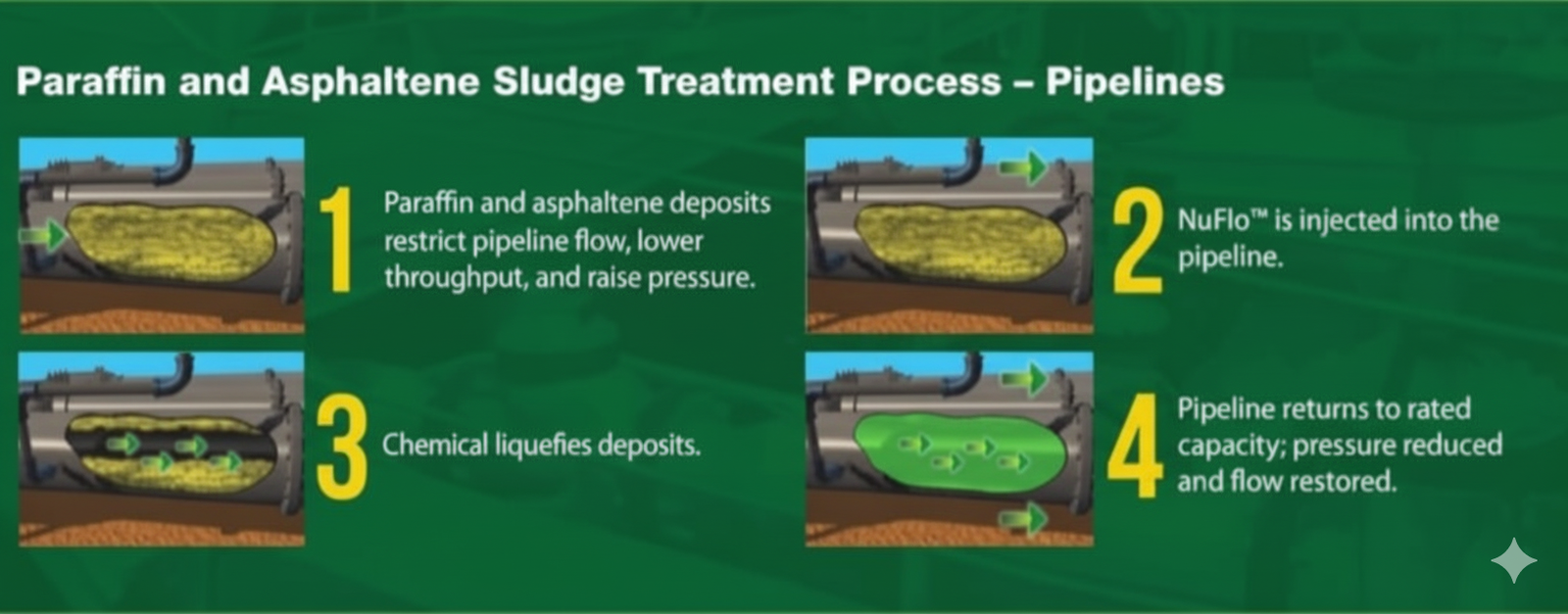 Paraffin and Asphaltene Sludge Treatment Process – Pipelines

1 Paraffin and asphaltene deposits restrict pipeline flow, lower throughput, and raise pressure.

2 NuFlo™ is injected into the pipeline.

3 Chemical liquefies deposits.

4 Pipeline returns to rated capacity; pressure reduced and flow restored.